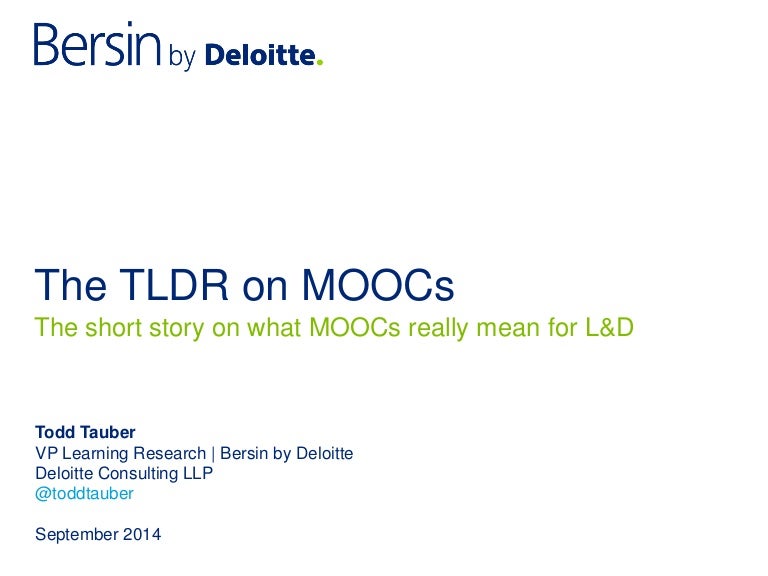 Bersin by Deloitte.

The TLDR on MOOCs
The short story on what MOOCs really mean for L&D

Todd Tauber
VP Learning Research | Bersin by Deloitte
Deloitte Consulting LLP
@toddtauber

September 2014